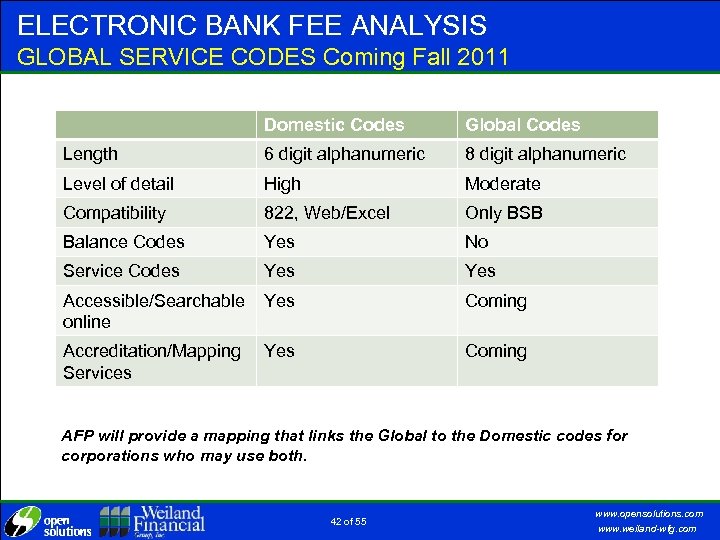 ELECTRONIC BANK FEE ANALYSIS
GLOBAL SERVICE CODES Coming Fall 2011

| | Domestic Codes | Global Codes |
|---|---|---|
| Length | 6 digit alphanumeric | 8 digit alphanumeric |
| Level of detail | High | Moderate |
| Compatibility | 822, Web/Excel | Only BSB |
| Balance Codes | Yes | No |
| Service Codes | Yes | Yes |
| Accessible/Searchable online | Yes | Coming |
| Accreditation/Mapping Services | Yes | Coming |

AFP will provide a mapping that links the Global to the Domestic codes for corporations who may use both.

open solutions

Weiland Financial Group, Inc.

42 of 55

www.opensolutions.com
www.weiland-wfg.com